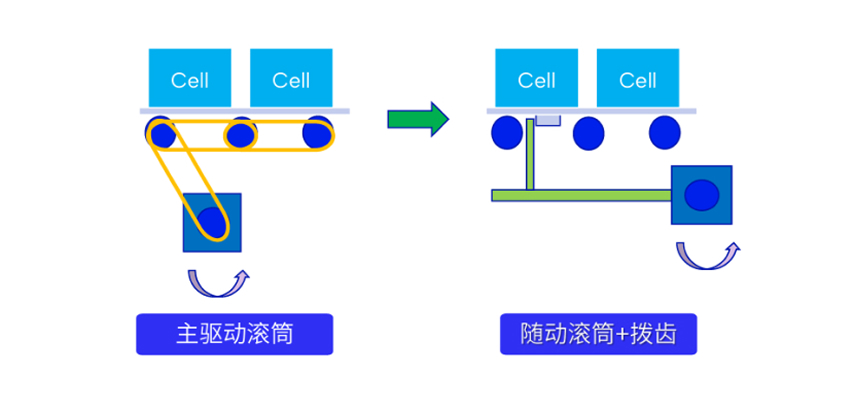 Cell
Cell
主驱动滚筒

Cell
Cell
随动滚筒+拨齿